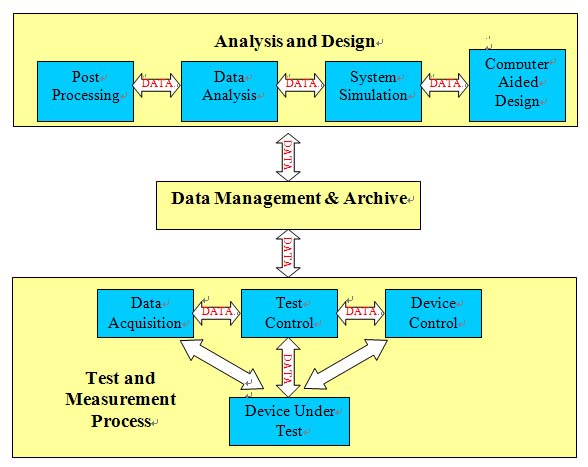 Analysis and Design

Post Processing

DATA

Data Analysis

DATA

System Simulation

DATA

Computer Aided Design

DATA

Data Management & Archive

DATA

Data Acquisition

DATA

Test Control

DATA

Device Control

DATA

Test and Measurement Process

Device Under Test